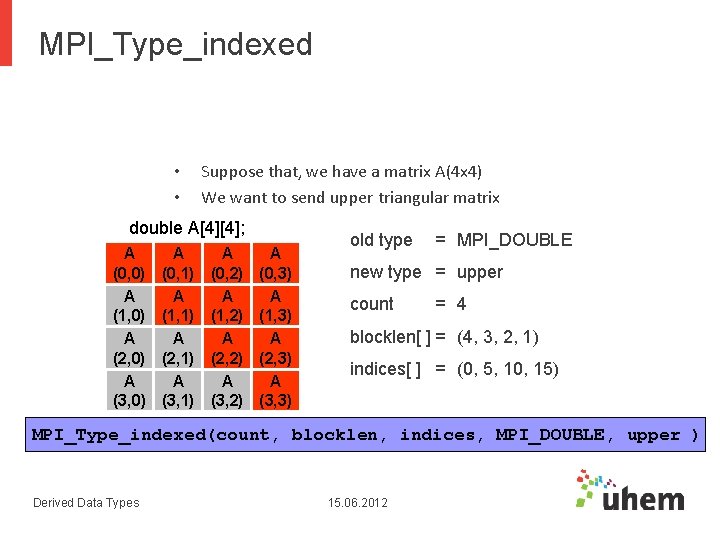 MPI_Type_indexed

• Suppose that, we have a matrix A(4x4)
• We want to send upper triangular matrix

double A[4][4];

| A (0,0) | A (0,1) | A (0,2) | A (0,3) |
|---|---|---|---|
| A (1,0) | A (1,1) | A (1,2) | A (1,3) |
| A (2,0) | A (2,1) | A (2,2) | A (2,3) |
| A (3,0) | A (3,1) | A (3,2) | A (3,3) |

old type = MPI_DOUBLE
new type = upper
count = 4
blocklen[ ] = (4, 3, 2, 1)
indices[ ] = (0, 5, 10, 15)

MPI_Type_indexed(count, blocklen, indices, MPI_DOUBLE, upper )

Derived Data Types
15.06.2012
uhem